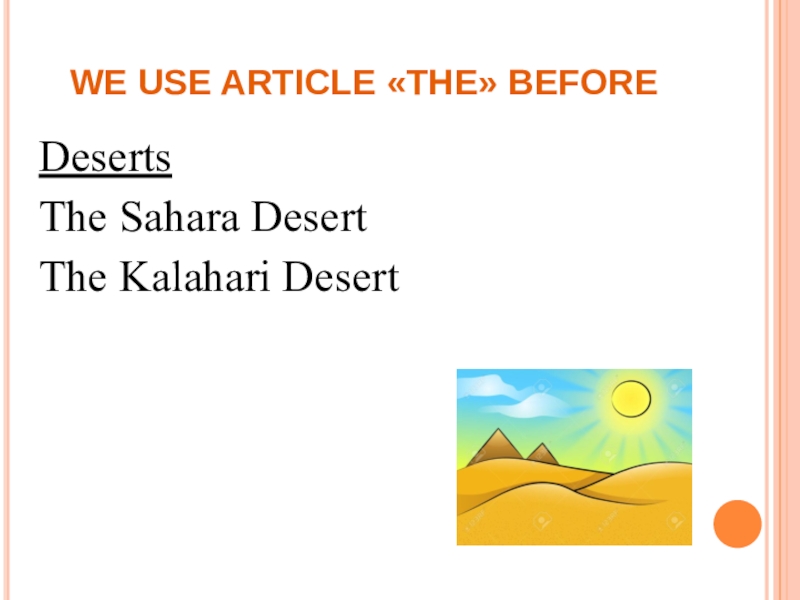 WE USE ARTICLE «THE» BEFORE

Deserts
The Sahara Desert
The Kalahari Desert